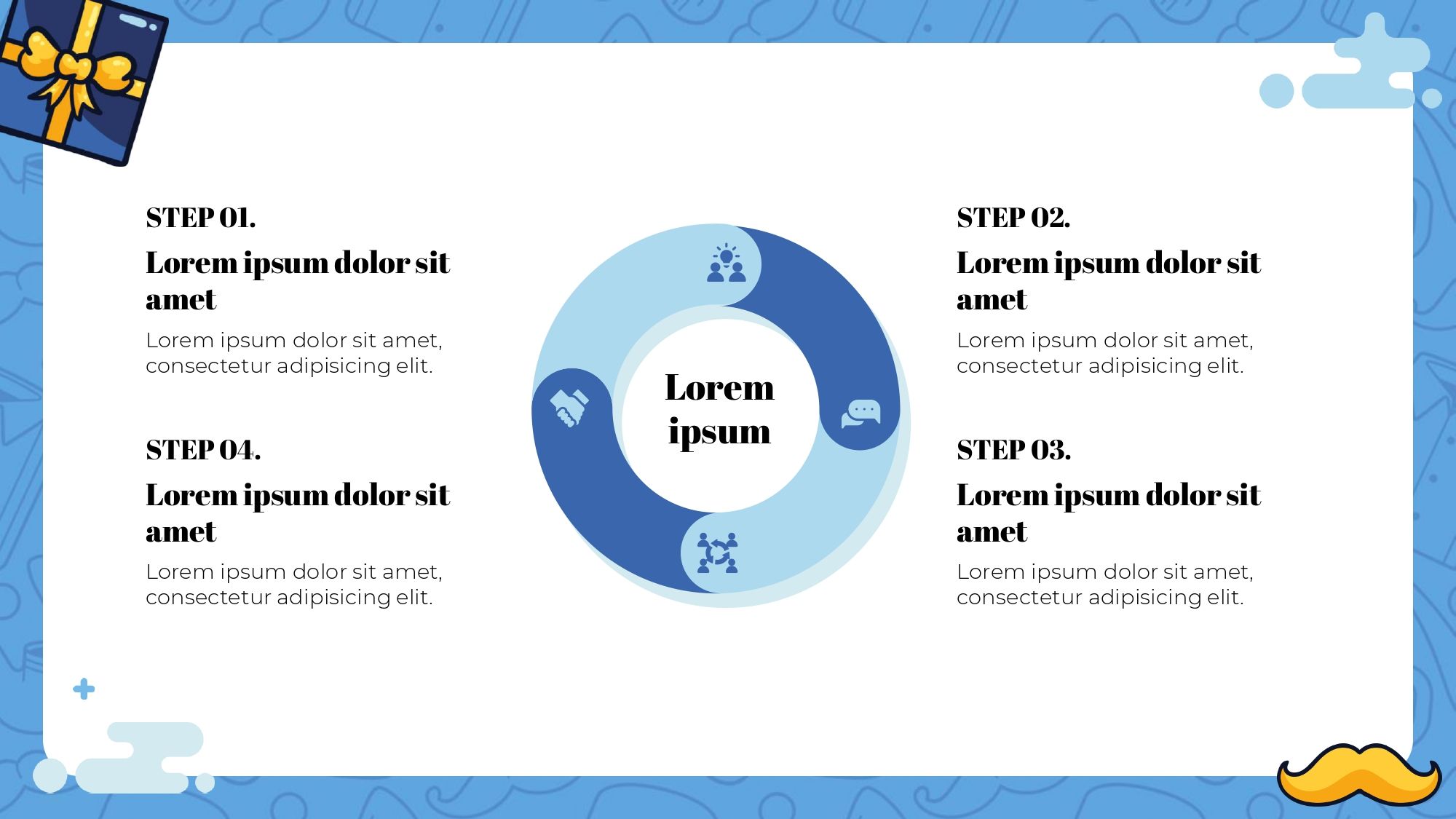 STEP 01.

Lorem ipsum dolor sit amet

Lorem ipsum dolor sit amet, consectetur adipisicing elit.

STEP 04.

Lorem ipsum dolor sit amet

Lorem ipsum dolor sit amet, consectetur adipisicing elit.

Lorem ipsum

STEP 02.

Lorem ipsum dolor sit amet

Lorem ipsum dolor sit amet, consectetur adipisicing elit.

STEP 03.

Lorem ipsum dolor sit amet

Lorem ipsum dolor sit amet, consectetur adipisicing elit.